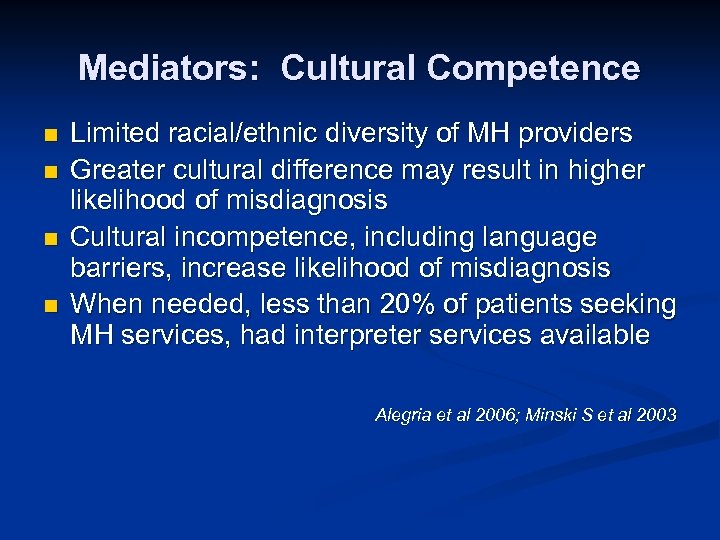 Mediators: Cultural Competence

- Limited racial/ethnic diversity of MH providers
- Greater cultural difference may result in higher likelihood of misdiagnosis
- Cultural incompetence, including language barriers, increase likelihood of misdiagnosis
- When needed, less than 20% of patients seeking MH services, had interpreter services available

Alegria et al 2006; Minski S et al 2003